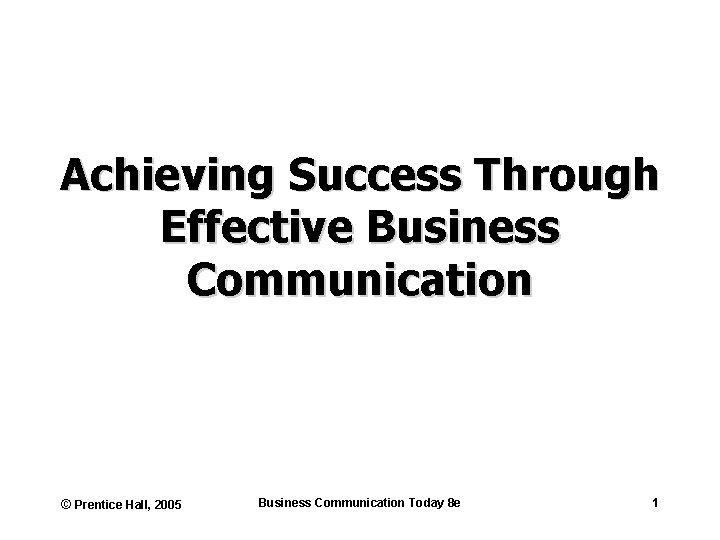 Achieving Success Through Effective Business Communication

© Prentice Hall, 2005

Business Communication Today 8e

1